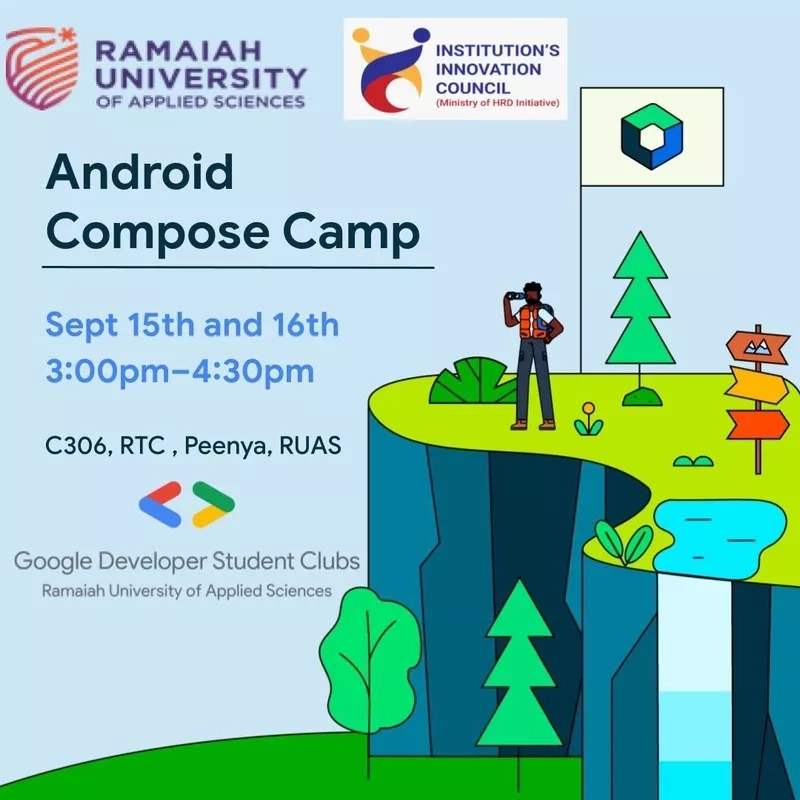 RAMAIAH UNIVERSITY OF APPLIED SCIENCES

INSTITUTION'S INNOVATION COUNCIL
(Ministry of HRD Initiative)

Android Compose Camp

Sept 15th and 16th
3:00pm–4:30pm

C306, RTC , Peenya, RUAS

Google Developer Student Clubs
Ramaiah University of Applied Sciences